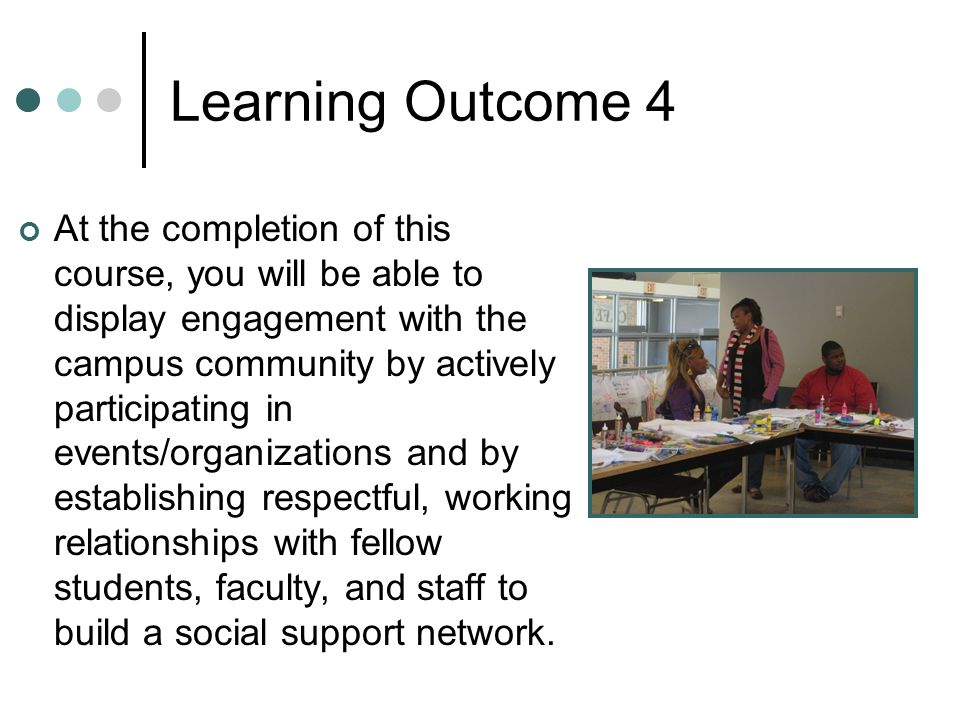 Learning Outcome 4

At the completion of this course, you will be able to display engagement with the campus community by actively participating in events/organizations and by establishing respectful, working relationships with fellow students, faculty, and staff to build a social support network.